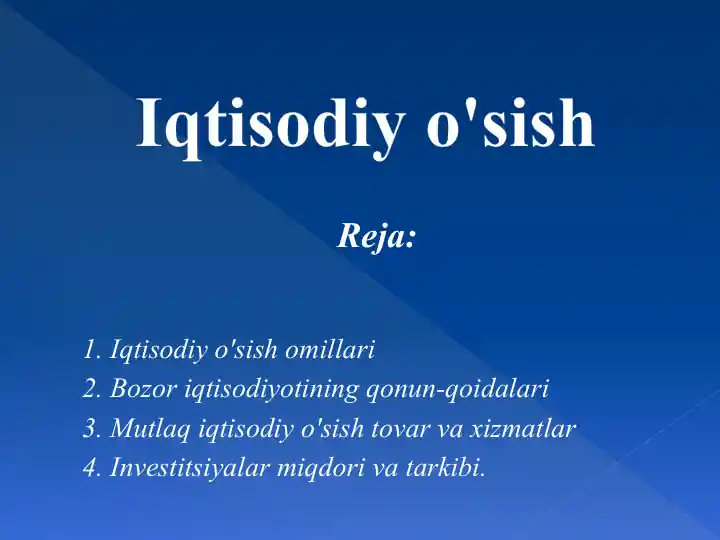 Iqtisodiy o'sish

Reja:

1. Iqtisodiy o'sish omillari
2. Bozor iqtisodiyotining qonun-qoidalari
3. Mutlaq iqtisodiy o'sish tovar va xizmatlar
4. Investitsiyalar miqdori va tarkibi.